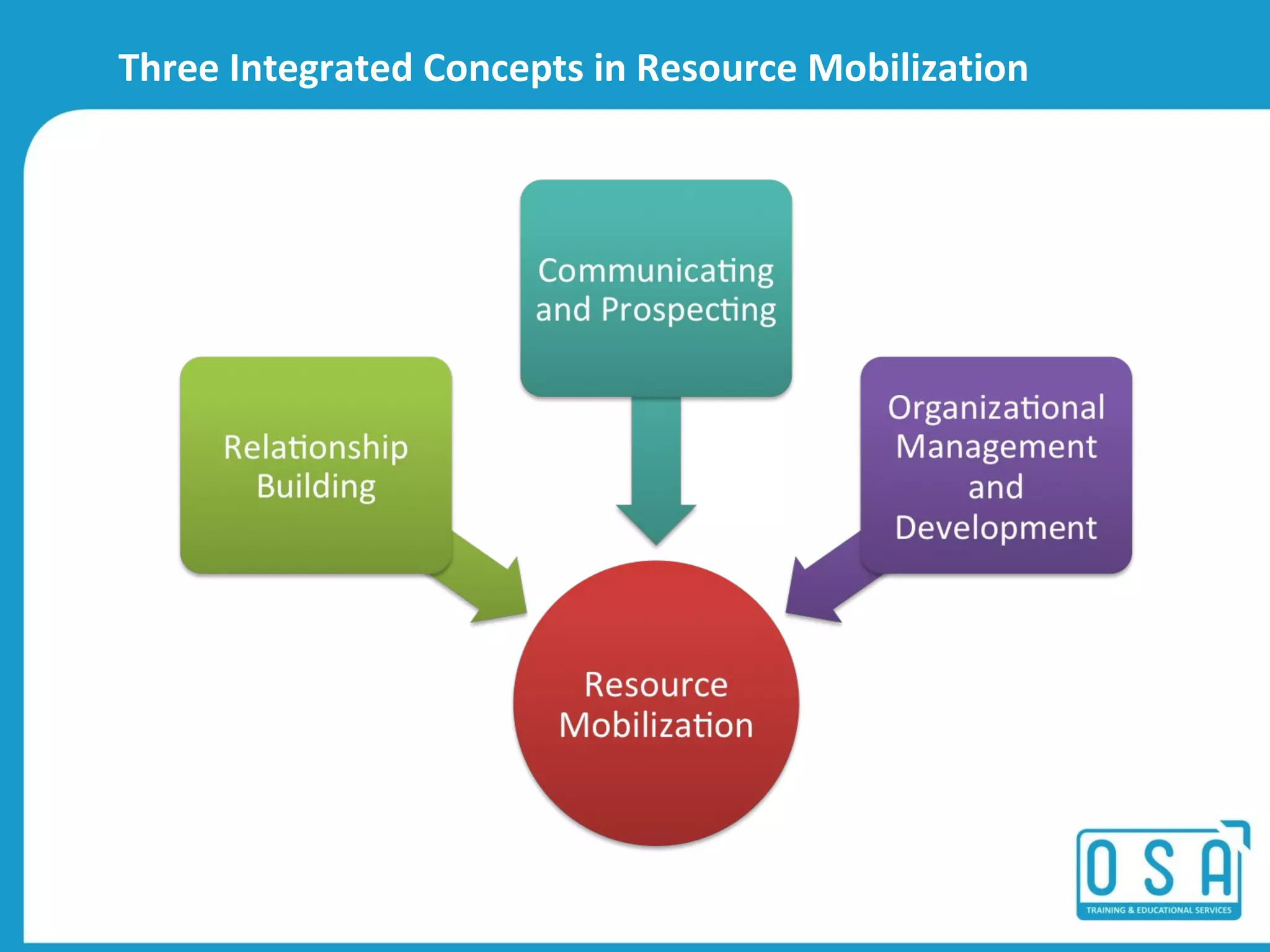 Three Integrated Concepts in Resource Mobilization

Communicating and Prospecting

Relationship Building

Organizational Management and Development

Resource Mobilization

OSA
TRAINING & EDUCATIONAL SERVICES